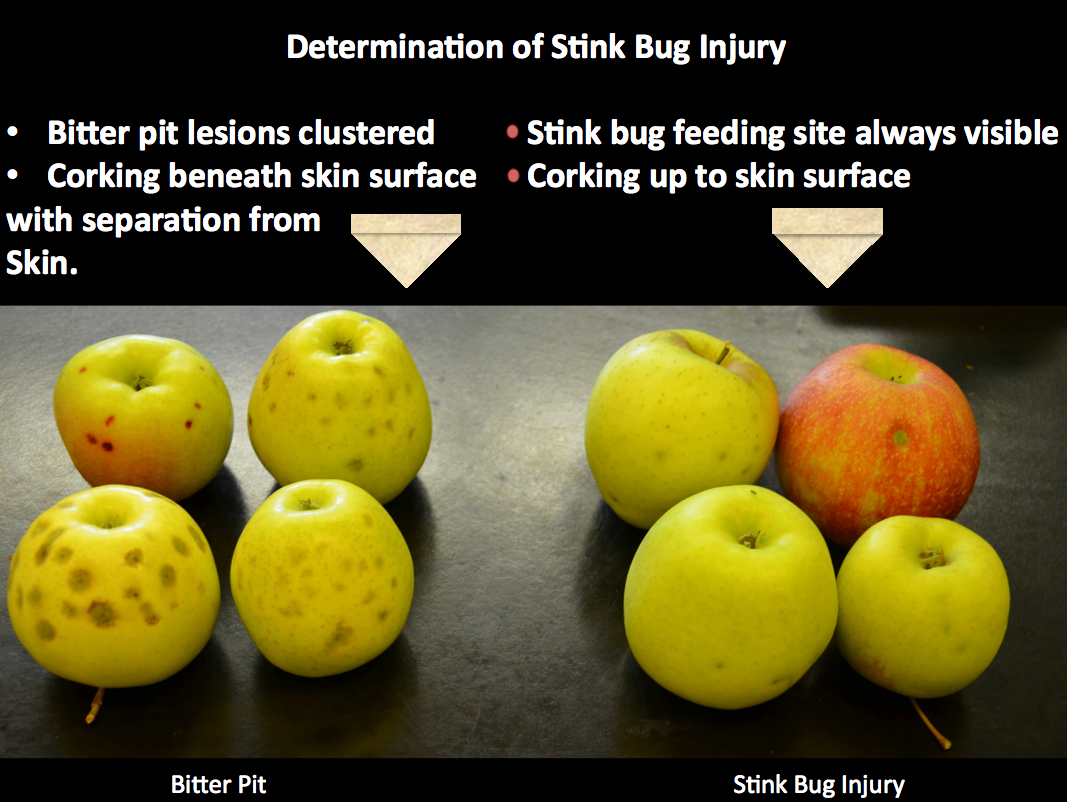 Determination of Stink Bug Injury

• Bitter pit lesions clustered
• Corking beneath skin surface with separation from Skin.

• Stink bug feeding site always visible
• Corking up to skin surface

Bitter Pit

Stink Bug Injury